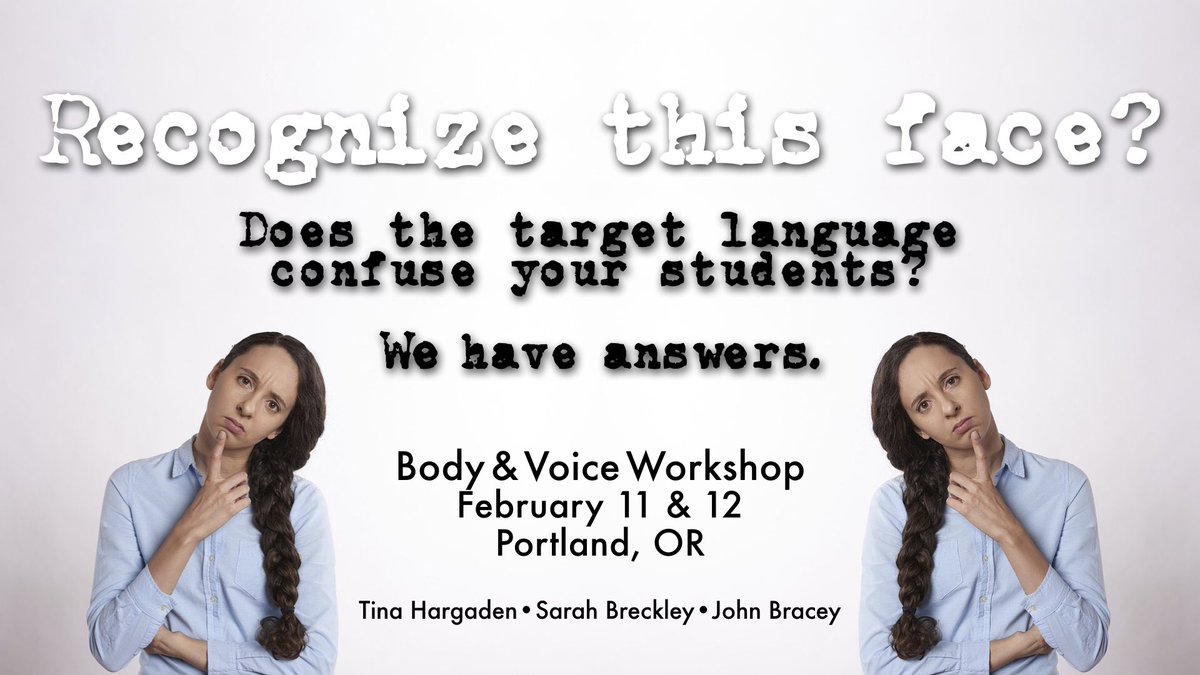 Recognize this face?

Does the target language confuse your students?

We have answers.

Body & Voice Workshop
February 11 & 12
Portland, OR

Tina Hargaden • Sarah Breckley • John Bracey